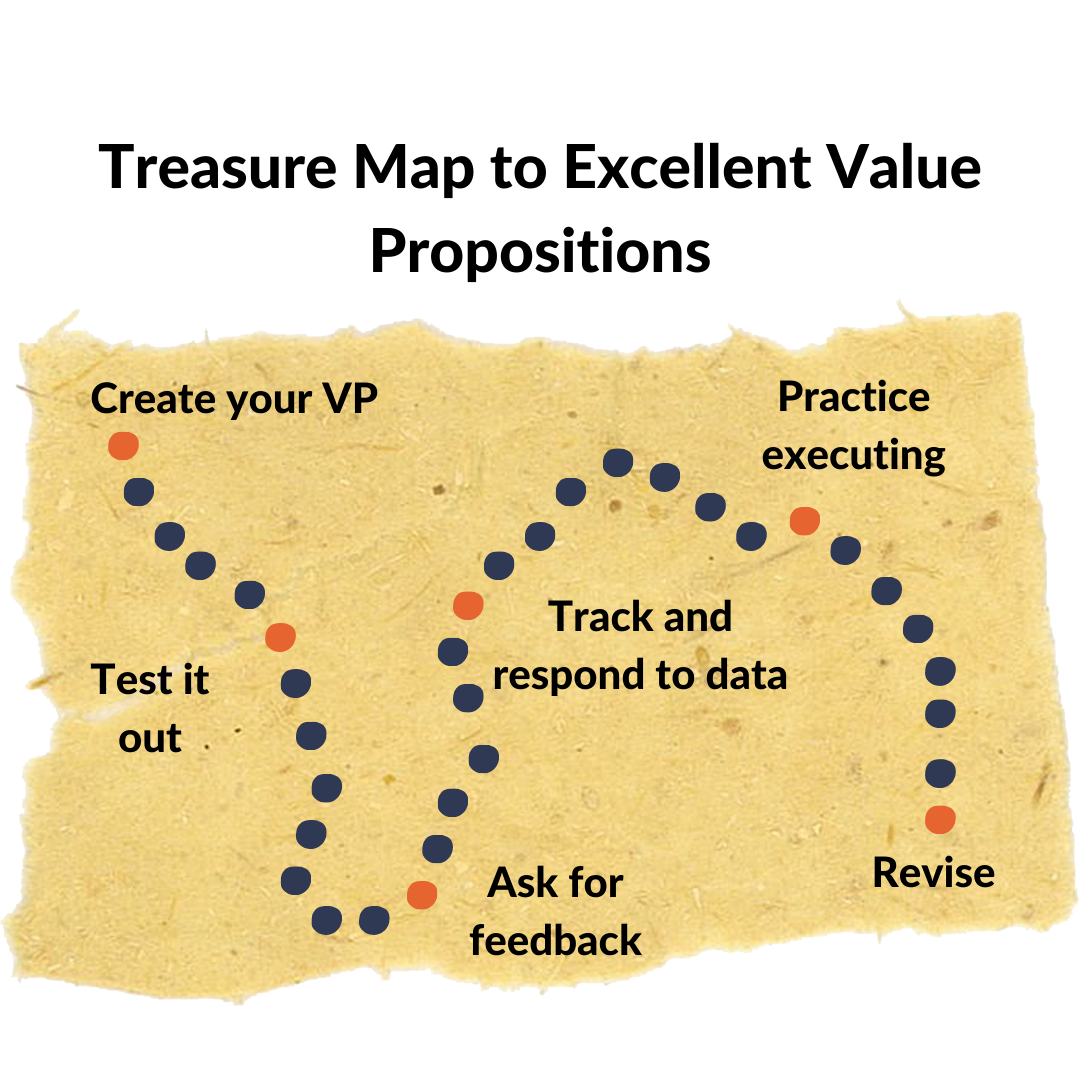 Treasure Map to Excellent Value Propositions

Create your VP

Test it out

Ask for feedback

Track and respond to data

Practice executing

Revise